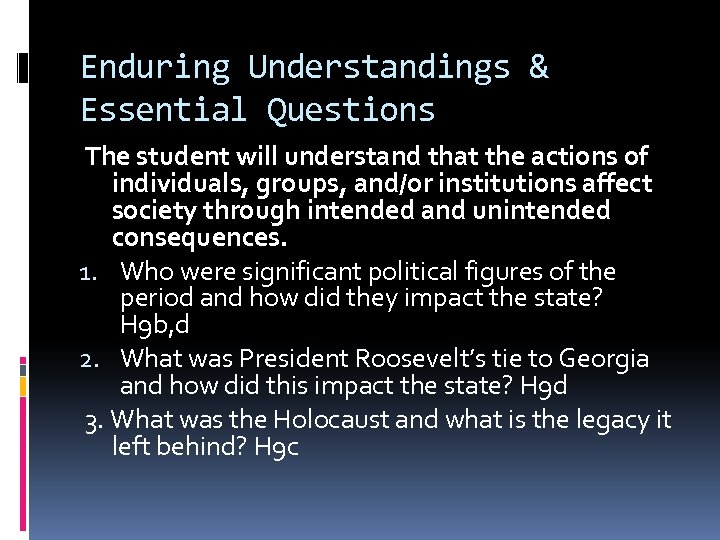 Enduring Understandings & Essential Questions

The student will understand that the actions of individuals, groups, and/or institutions affect society through intended and unintended consequences.

1. Who were significant political figures of the period and how did they impact the state? H9b,d
2. What was President Roosevelt's tie to Georgia and how did this impact the state? H9d

3. What was the Holocaust and what is the legacy it left behind? H9c